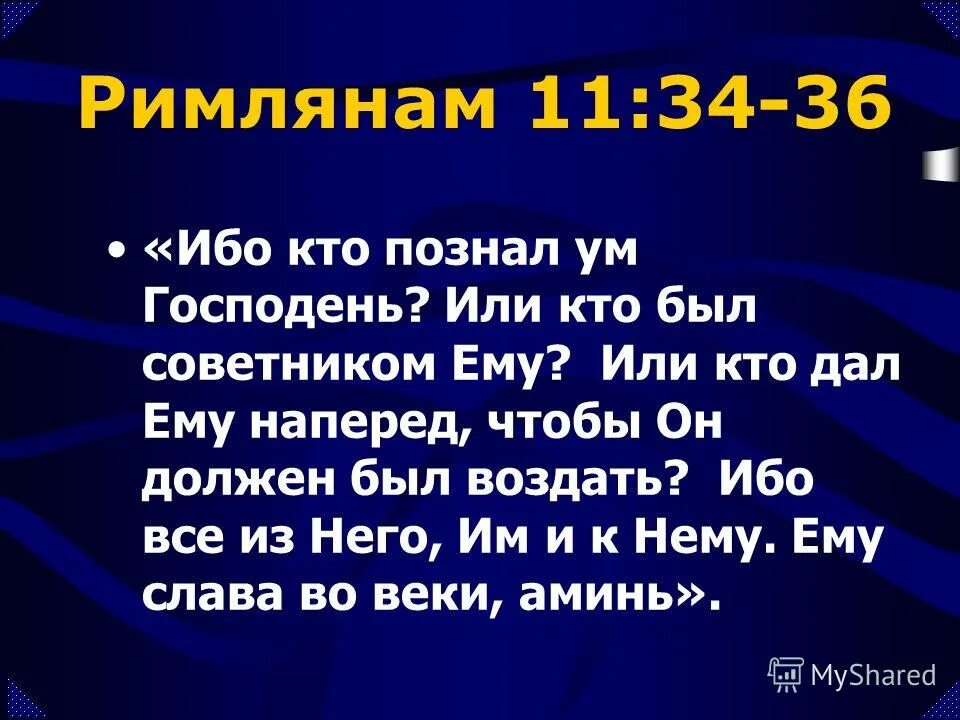 Римлянам 11:34-36

• «Ибо кто познал ум Господень? Или кто был советником Ему? Или кто дал Ему наперед, чтобы Он должен был воздать? Ибо все из Него, Им и к Нему. Ему слава во веки, аминь».

MyShared